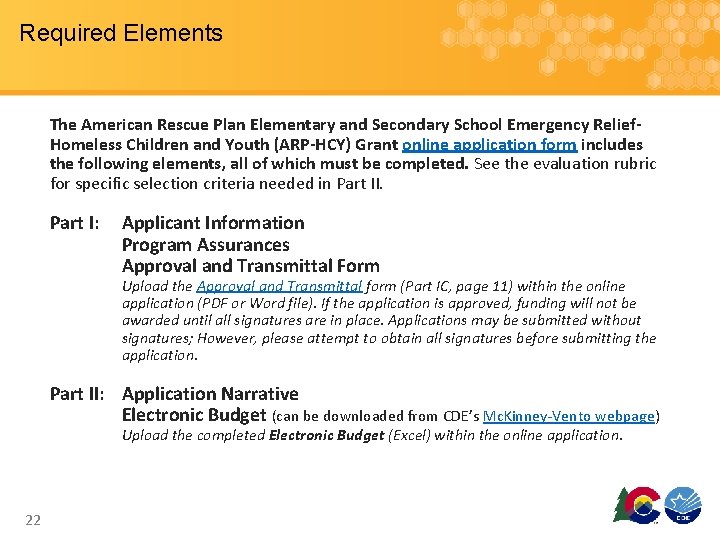 Required Elements

The American Rescue Plan Elementary and Secondary School Emergency Relief-Homeless Children and Youth (ARP-HCY) Grant online application form includes the following elements, all of which must be completed. See the evaluation rubric for specific selection criteria needed in Part II.

Part I: Applicant Information
Program Assurances
Approval and Transmittal Form
Upload the Approval and Transmittal form (Part IC, page 11) within the online application (PDF or Word file). If the application is approved, funding will not be awarded until all signatures are in place. Applications may be submitted without signatures; However, please attempt to obtain all signatures before submitting the application.

Part II: Application Narrative
Electronic Budget (can be downloaded from CDE's McKinney-Vento webpage)
Upload the completed Electronic Budget (Excel) within the online application.

22

CDE